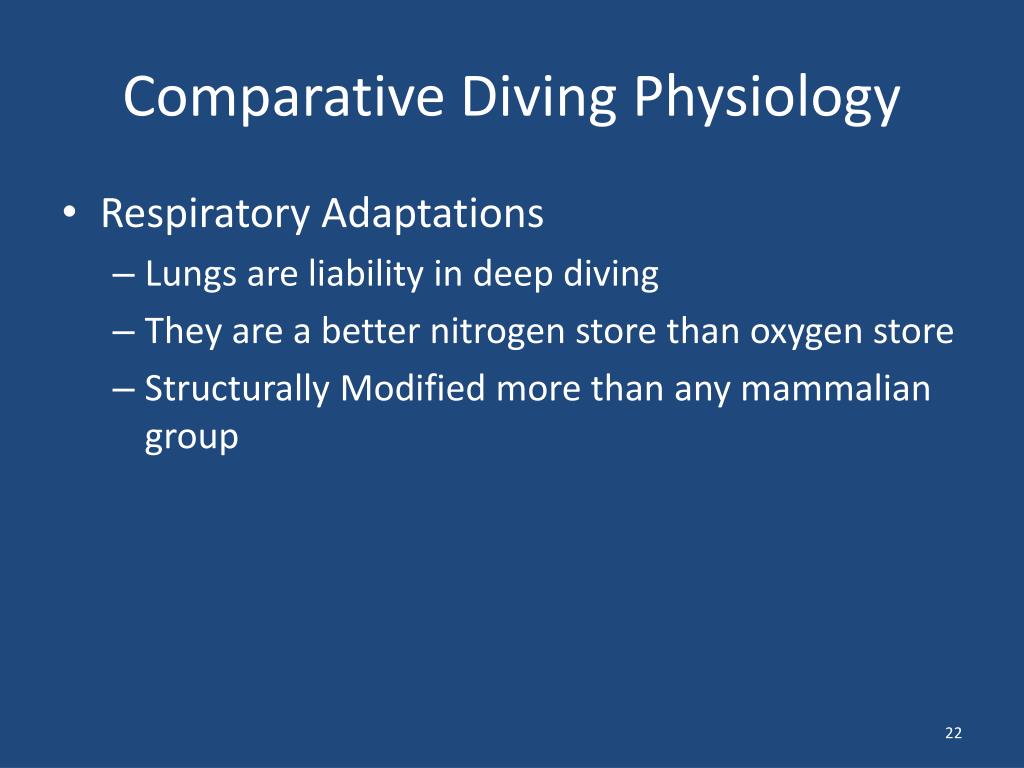 Comparative Diving Physiology

• Respiratory Adaptations
– Lungs are liability in deep diving
– They are a better nitrogen store than oxygen store
– Structurally Modified more than any mammalian group

22